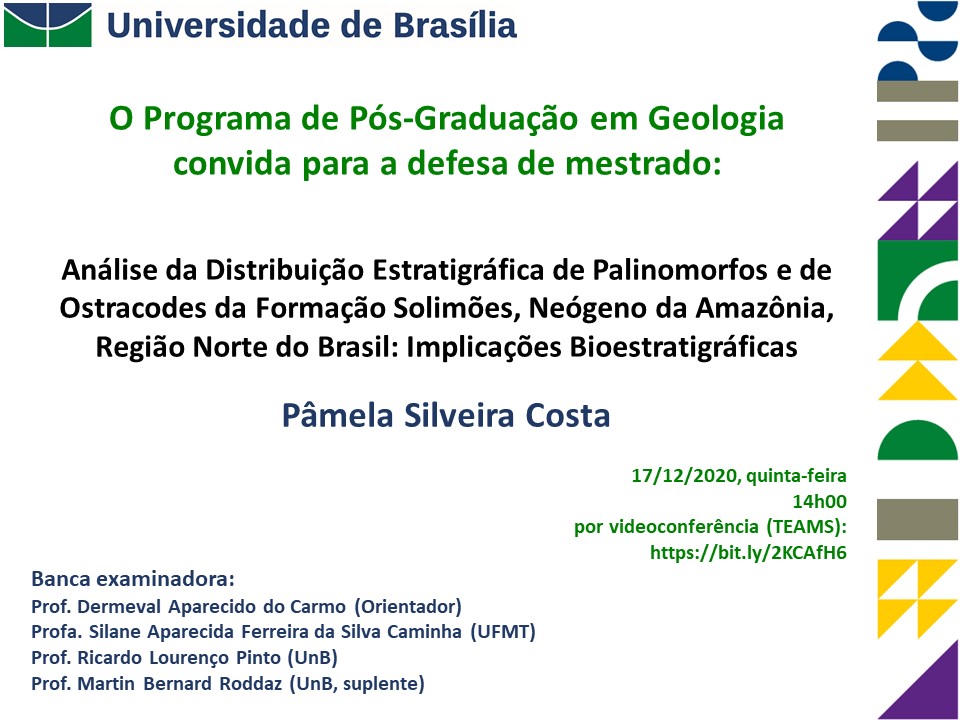 Universidade de Brasília

O Programa de Pós-Graduação em Geologia convida para a defesa de mestrado:

Análise da Distribuição Estratigráfica de Palinomorfos e de Ostracodes da Formação Solimões, Neógeno da Amazônia, Região Norte do Brasil: Implicações Bioestratigráficas

Pâmela Silveira Costa

17/12/2020, quinta-feira
14h00
por videoconferência (TEAMS):
https://bit.ly/2KCAfH6

Banca examinadora:
Prof. Dermeval Aparecido do Carmo (Orientador)
Profa. Silane Aparecida Ferreira da Silva Caminha (UFMT)
Prof. Ricardo Lourenço Pinto (UnB)
Prof. Martin Bernard Roddaz (UnB, suplente)